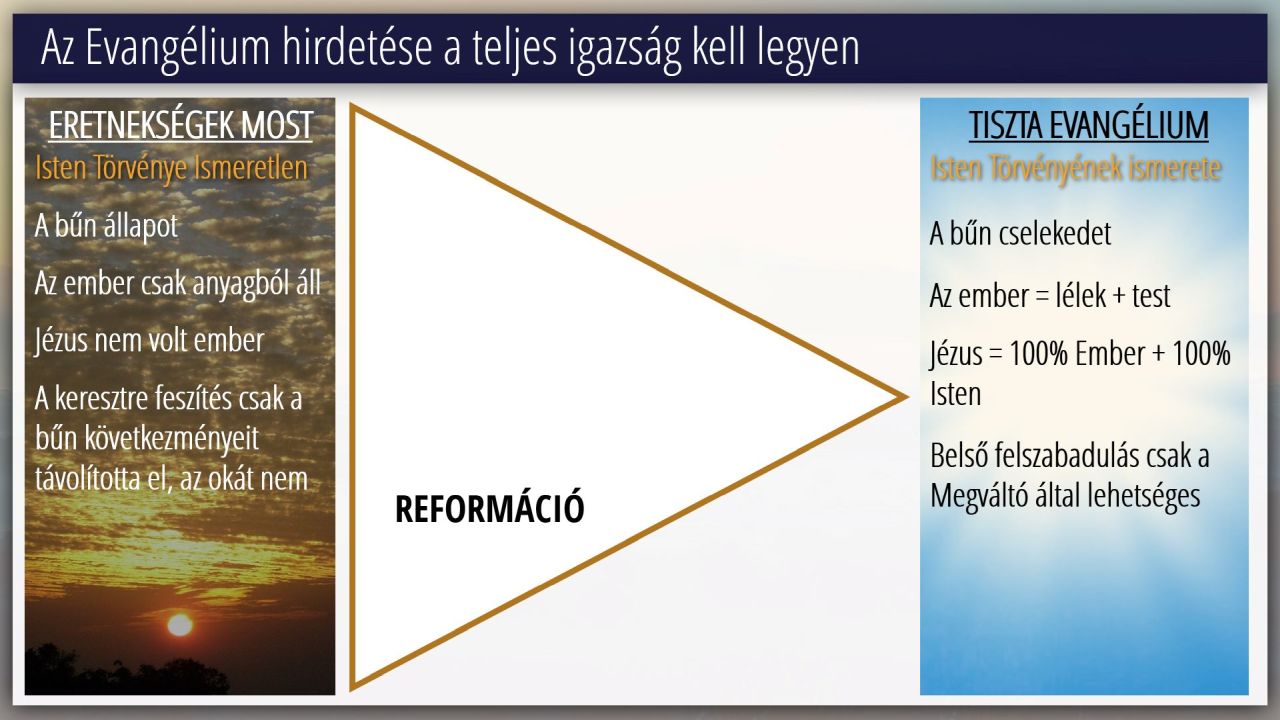 Az Evangélium hirdetése a teljes igazság kell legyen

ERETNEKSÉGEK MOST

Isten Törvénye Ismeretlen

A bűn állapot

Az ember csak anyagból áll

Jézus nem volt ember

A keresztre feszítés csak a bűn következményeit távolította el, az okát nem

REFORMÁCIÓ

TISZTA EVANGÉLIUM

Isten Törvényének ismerete

A bűn cselekedet

Az ember = lélek + test

Jézus = 100% Ember + 100% Isten

Belső felszabadulás csak a Megváltó által lehetséges